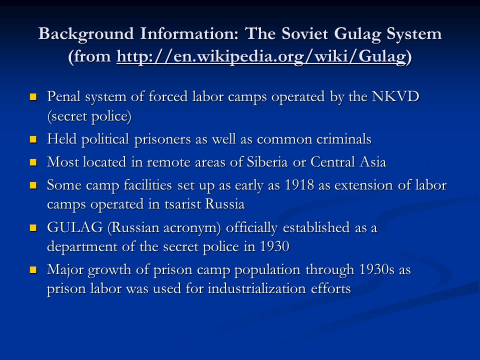 Background Information: The Soviet Gulag System (from http://en.wikipedia.org/wiki/Gulag)

- Penal system of forced labor camps operated by the NKVD (secret police)
- Held political prisoners as well as common criminals
- Most located in remote areas of Siberia or Central Asia
- Some camp facilities set up as early as 1918 as extension of labor camps operated in tsarist Russia
- GULAG (Russian acronym) officially established as a department of the secret police in 1930
- Major growth of prison camp population through 1930s as prison labor was used for industrialization efforts